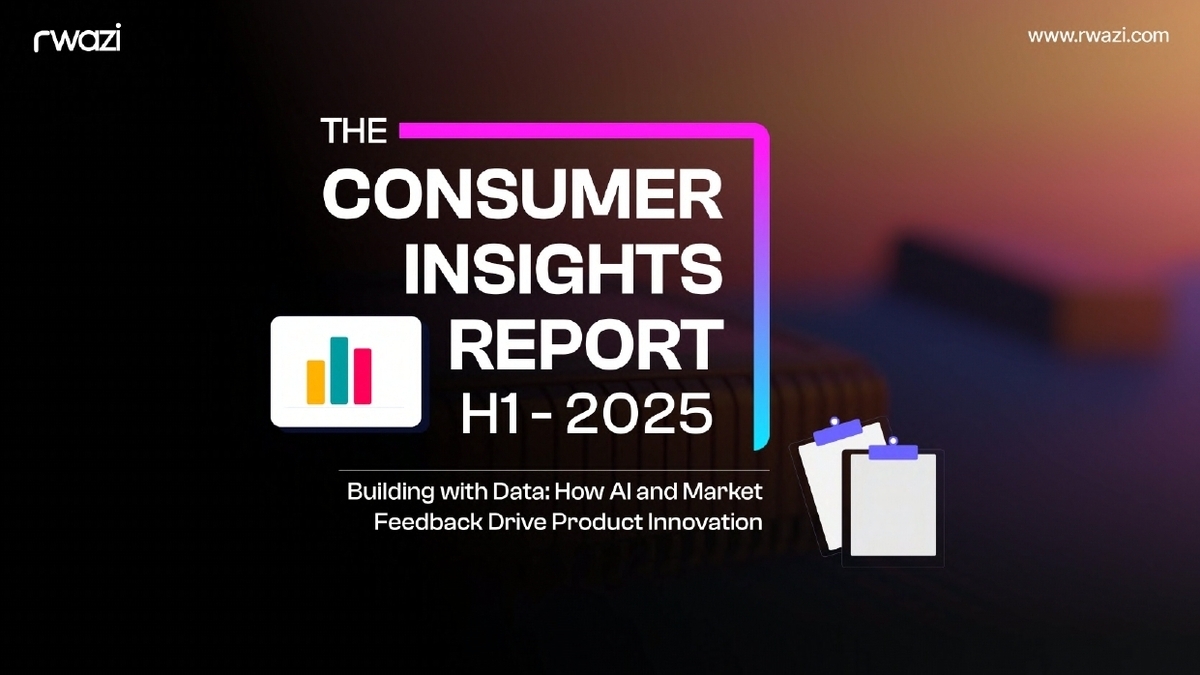 rwazi

www.rwazi.com

THE
CONSUMER
INSIGHTS
REPORT
H1 - 2025

Building with Data: How AI and Market Feedback Drive Product Innovation